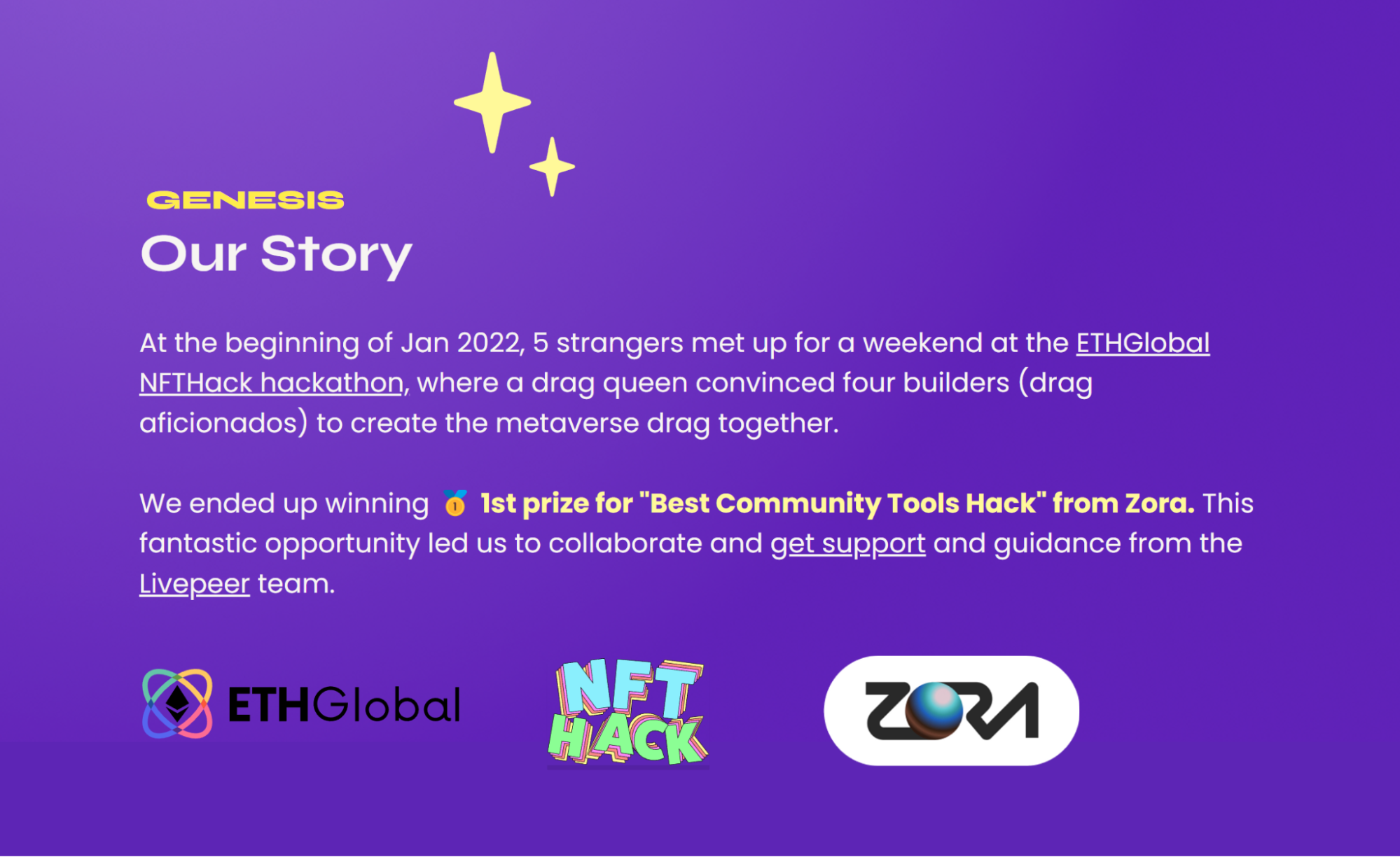 GENESIS
Our Story

At the beginning of Jan 2022, 5 strangers met up for a weekend at the ETHGlobal NFTHack hackathon, where a drag queen convinced four builders (drag aficionados) to create the metaverse drag together.

We ended up winning 🥇 1st prize for "Best Community Tools Hack" from Zora. This fantastic opportunity led us to collaborate and get support and guidance from the Livepeer team.

ETHGlobal
NFT HACK
ZORA